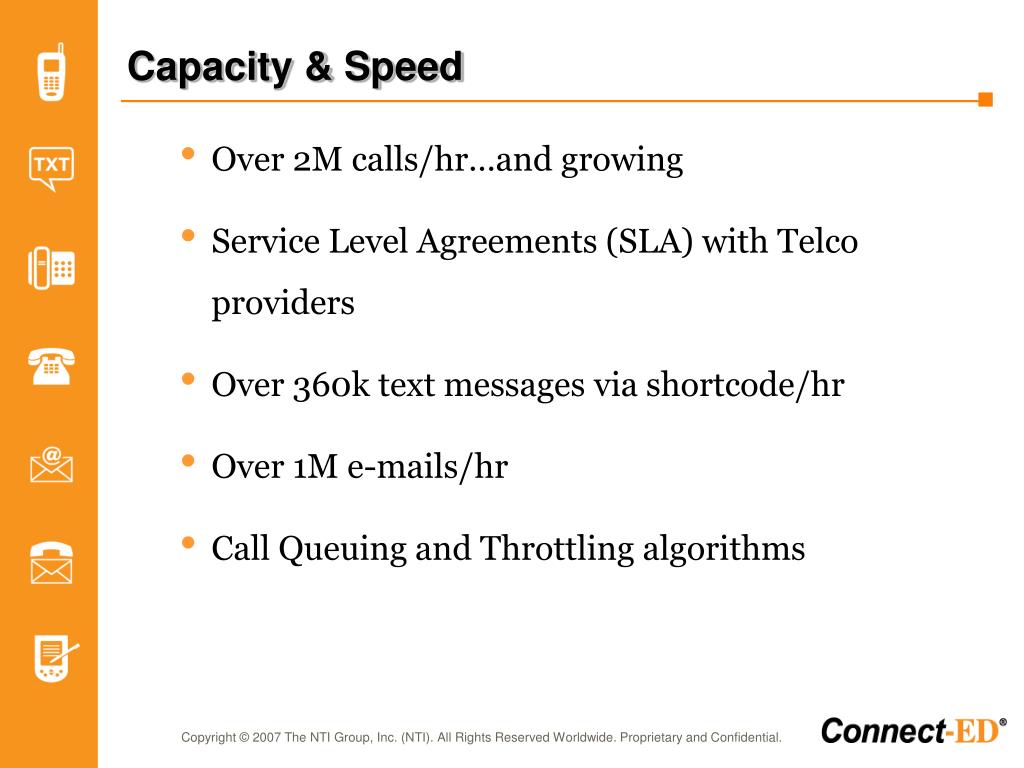 TXT

Capacity & Speed

• Over 2M calls/hr…and growing

• Service Level Agreements (SLA) with Telco providers

• Over 360k text messages via shortcode/hr

• Over 1M e-mails/hr

• Call Queuing and Throttling algorithms

Copyright © 2007 The NTI Group, Inc. (NTI). All Rights Reserved Worldwide. Proprietary and Confidential.

Connect-ED®